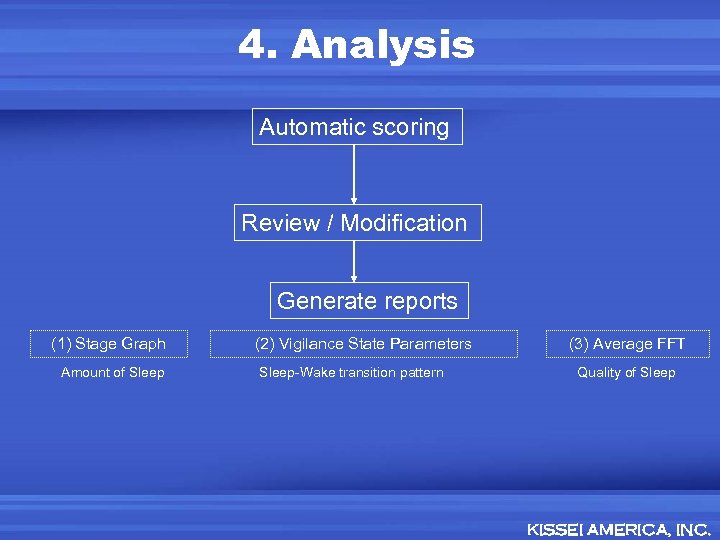 4. Analysis

Automatic scoring

Review / Modification

Generate reports

(1) Stage Graph

Amount of Sleep

(2) Vigilance State Parameters

Sleep-Wake transition pattern

(3) Average FFT

Quality of Sleep

KISSEI AMERICA, INC.